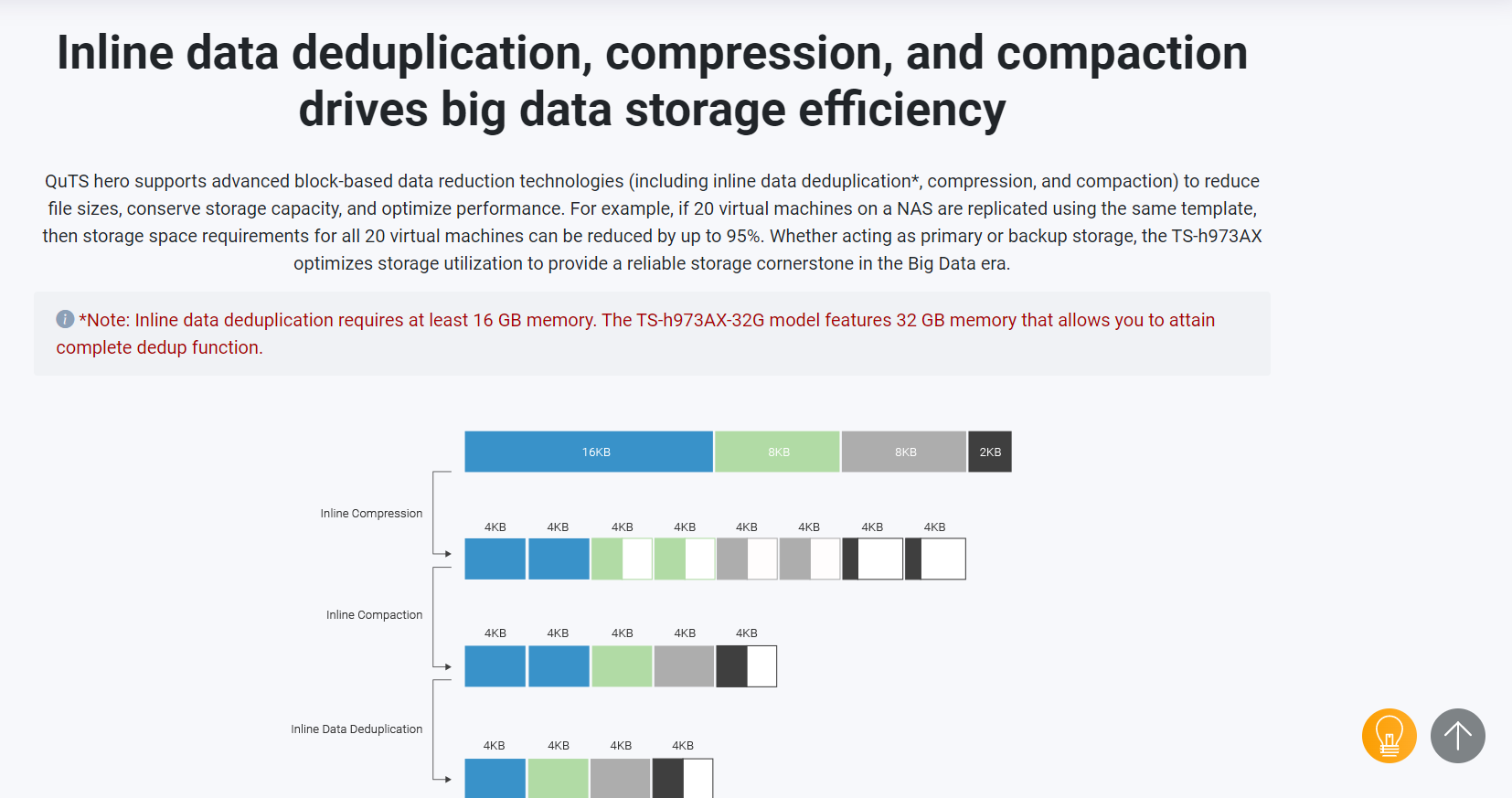 Inline data deduplication, compression, and compaction drives big data storage efficiency

QuTS hero supports advanced block-based data reduction technologies (including inline data deduplication*, compression, and compaction) to reduce file sizes, conserve storage capacity, and optimize performance. For example, if 20 virtual machines on a NAS are replicated using the same template, then storage space requirements for all 20 virtual machines can be reduced by up to 95%. Whether acting as primary or backup storage, the TS-h973AX optimizes storage utilization to provide a reliable storage cornerstone in the Big Data era.

*Note: Inline data deduplication requires at least 16 GB memory. The TS-h973AX-32G model features 32 GB memory that allows you to attain complete dedup function.

16KB 8KB 8KB 2KB

Inline Compression

4KB 4KB 4KB 4KB 4KB 4KB 4KB 4KB

Inline Compaction

4KB 4KB 4KB 4KB 4KB

Inline Data Deduplication

4KB 4KB 4KB 4KB